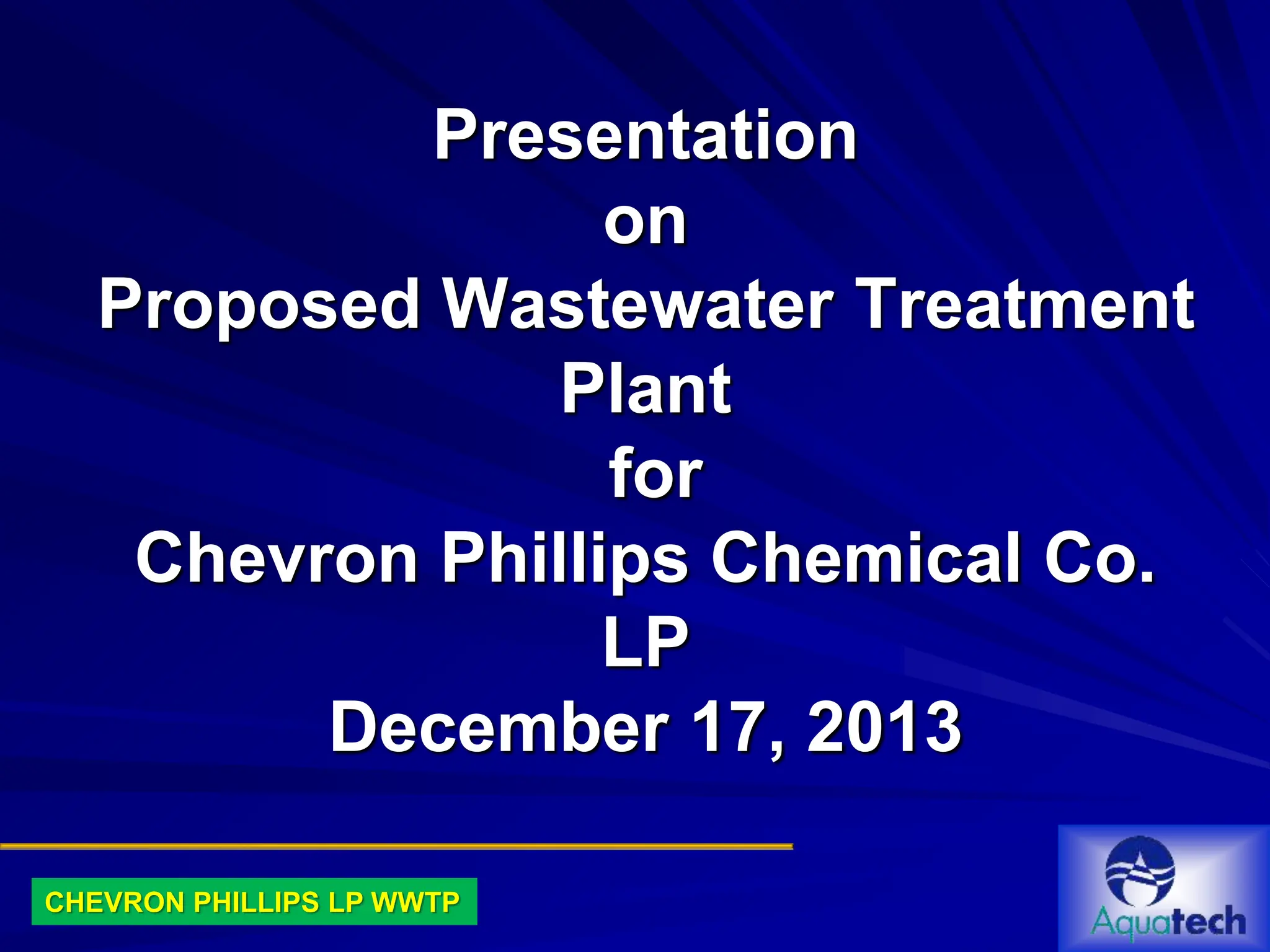 Presentation
on
Proposed Wastewater Treatment Plant
for
Chevron Phillips Chemical Co. LP
December 17, 2013

CHEVRON PHILLIPS LP WWTP

Aquatech